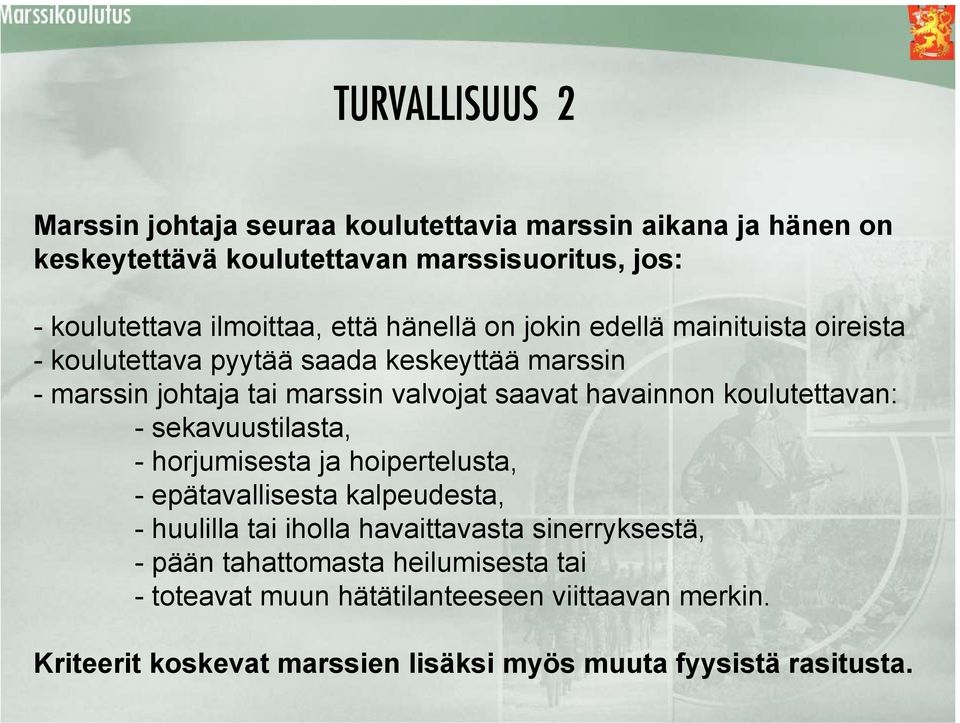 Marssikoulutus

TURVALLISUUS 2

Marssin johtaja seuraa koulutettavia marssin aikana ja hänen on keskeytettävä koulutettavan marssisuoritus, jos:

- koulutettava ilmoittaa, että hänellä on jokin edellä mainituista oireista
- koulutettava pyytää saada keskeyttää marssin
- marssin johtaja tai marssin valvojat saavat havainnon koulutettavan:
- sekavuustilasta,
- horjumisesta ja hoipertelusta,
- epätavallisesta kalpeudesta,
- huulilla tai iholla havaittavasta sinerryksestä,
- pään tahattomasta heilumisesta tai
- toteavat muun hätätilanteeseen viittaavan merkin.

Kriteerit koskevat marssien lisäksi myös muuta fyysistä rasitusta.